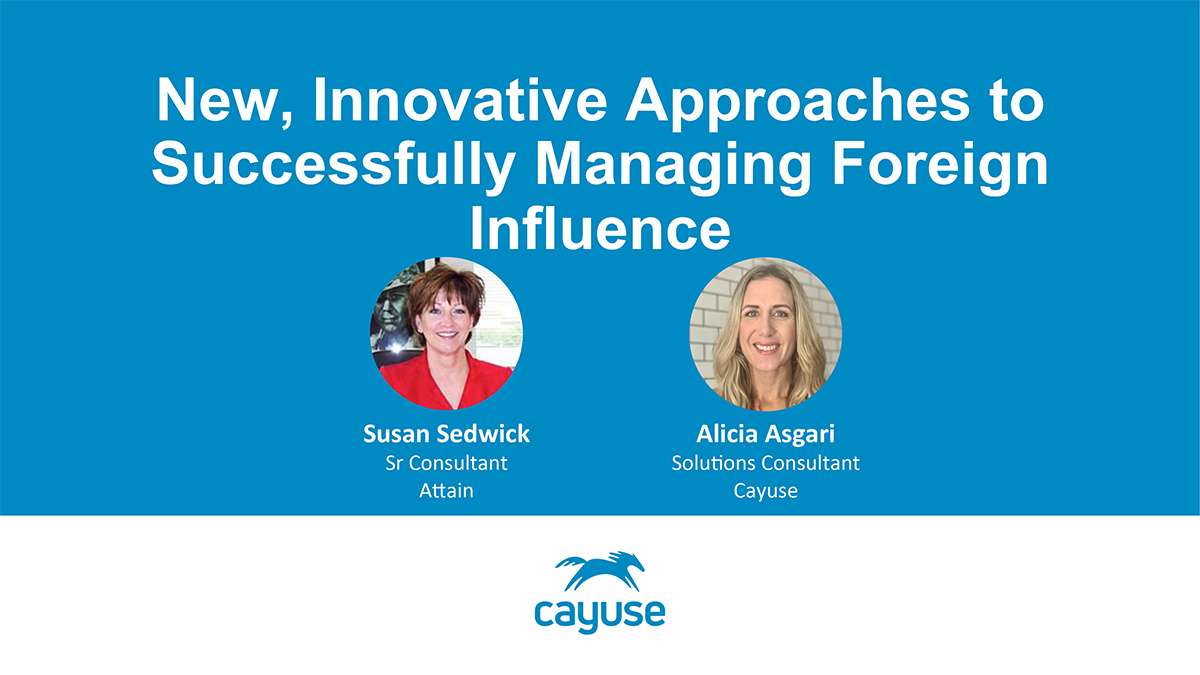 New, Innovative Approaches to Successfully Managing Foreign Influence

Susan Sedwick
Sr Consultant
Attain

Alicia Asgari
Solutions Consultant
Cayuse

cayuse